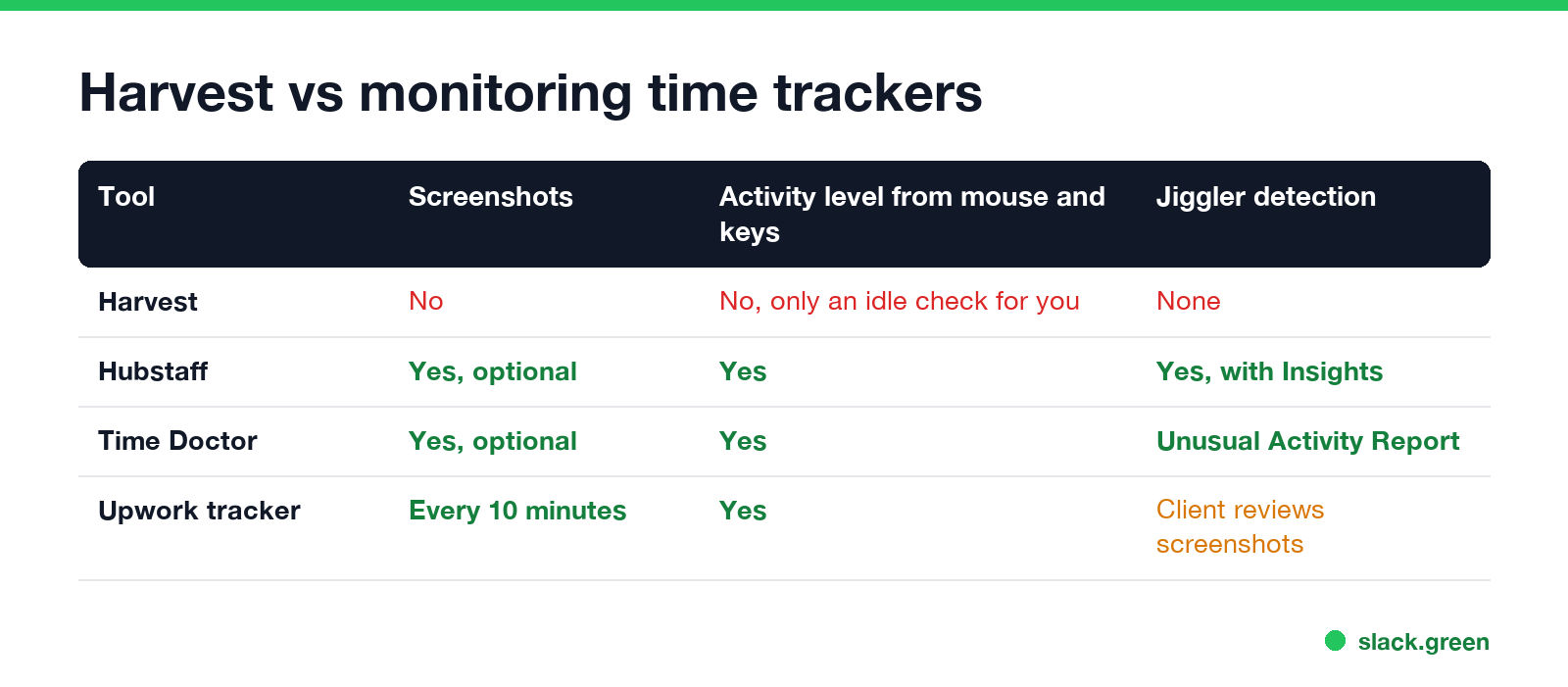 Harvest vs monitoring time trackers

| Tool | Screenshots | Activity level from mouse and keys | Jiggler detection |
|---|---|---|---|
| Harvest | No | No, only an idle check for you | None |
| Hubstaff | Yes, optional | Yes | Yes, with Insights |
| Time Doctor | Yes, optional | Yes | Unusual Activity Report |
| Upwork tracker | Every 10 minutes | Yes | Client reviews screenshots |

slack.green